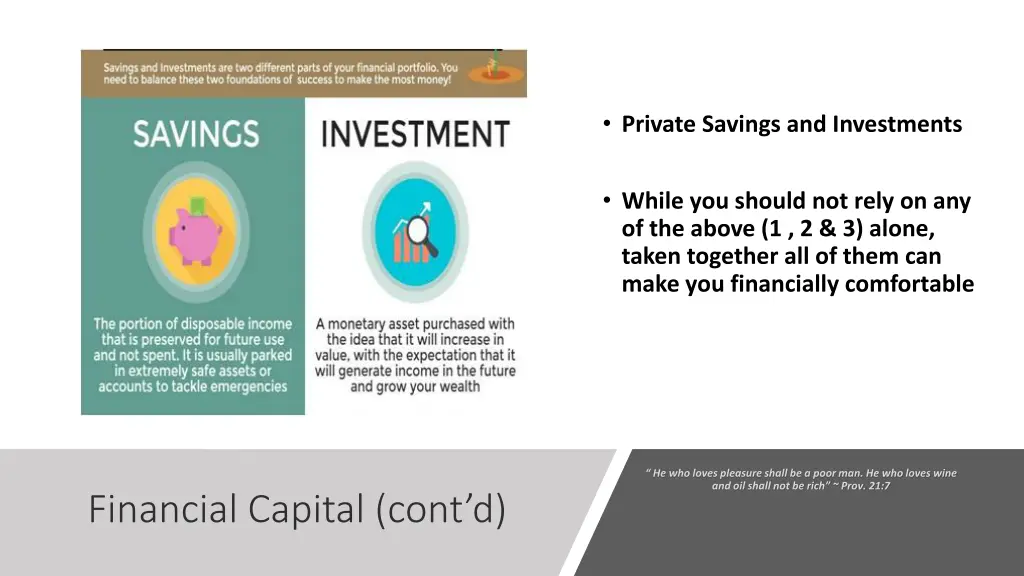 Savings and Investments are two different parts of your financial portfolio. You need to balance these two foundations of success to make the most money!

SAVINGS

The portion of disposable income that is preserved for future use and not spent. It is usually parked in extremely safe assets or accounts to tackle emergencies

INVESTMENT

A monetary asset purchased with the idea that it will increase in value, with the expectation that it will generate income in the future and grow your wealth

• Private Savings and Investments

• While you should not rely on any of the above (1 , 2 & 3) alone, taken together all of them can make you financially comfortable

Financial Capital (cont'd)

" He who loves pleasure shall be a poor man. He who loves wine and oil shall not be rich" ~ Prov. 21:7